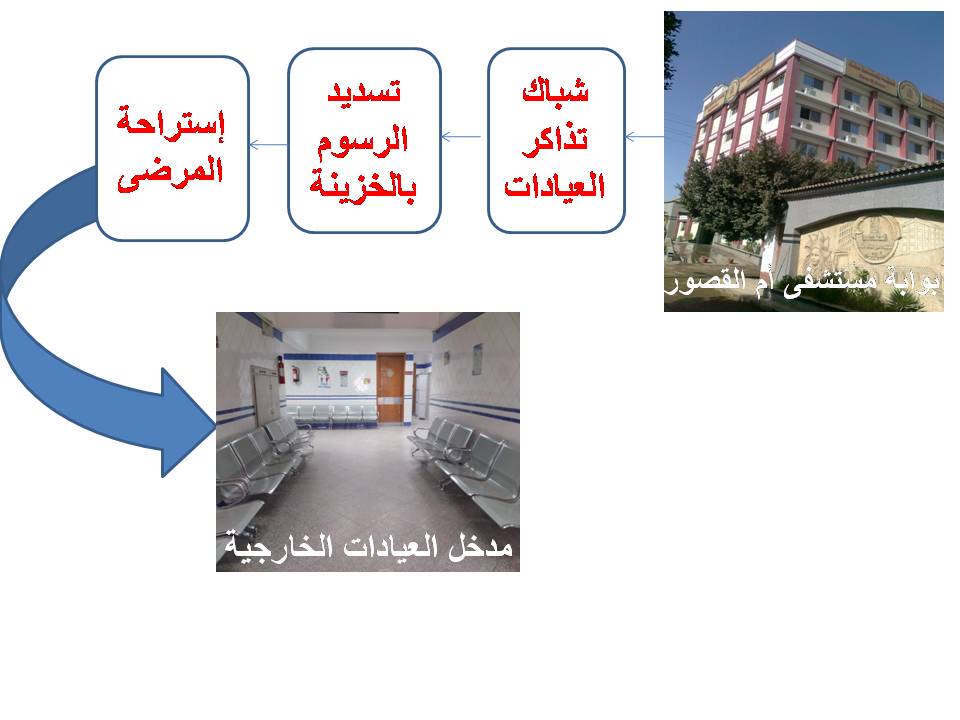 بوابة مستشفى أم القصور

شباك تذاكر العيادات

تسديد الرسوم بالخزينة

إستراحة المرضى

مدخل العيادات الخارجية